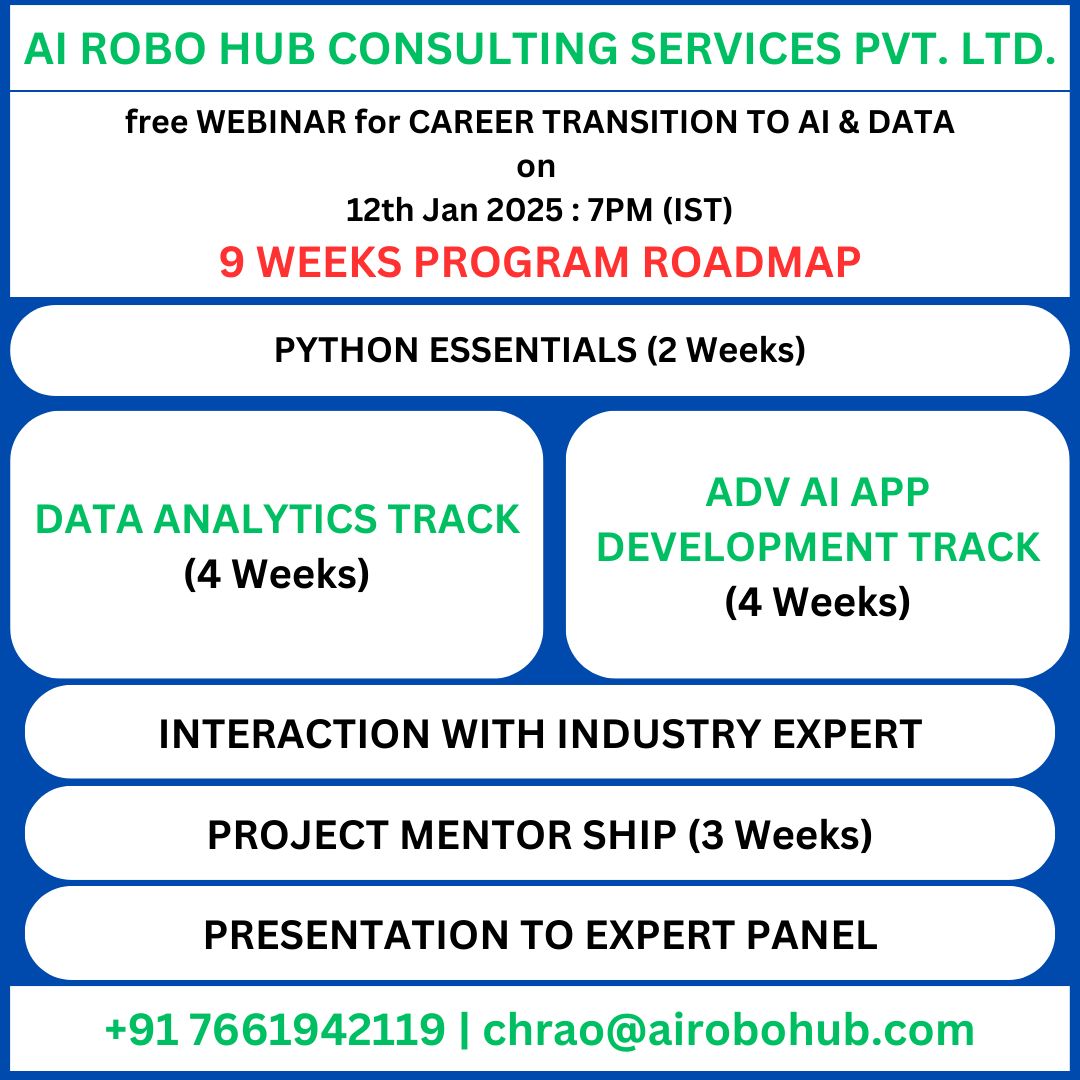 AI ROBO HUB CONSULTING SERVICES PVT. LTD.

free WEBINAR for CAREER TRANSITION TO AI & DATA
on
12th Jan 2025 : 7PM (IST)

9 WEEKS PROGRAM ROADMAP

PYTHON ESSENTIALS (2 Weeks)

DATA ANALYTICS TRACK
(4 Weeks)

ADV AI APP DEVELOPMENT TRACK
(4 Weeks)

INTERACTION WITH INDUSTRY EXPERT

PROJECT MENTOR SHIP (3 Weeks)

PRESENTATION TO EXPERT PANEL

+91 7661942119 | chrao@airobohub.com